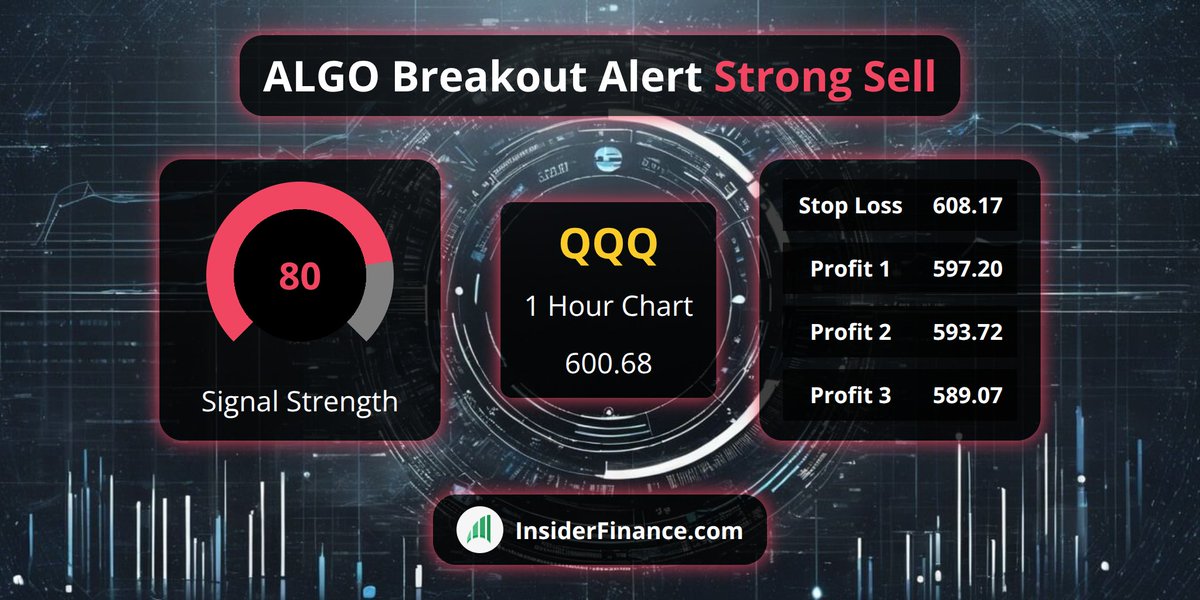 ALGO Breakout Alert Strong Sell

80

Signal Strength

QQQ

1 Hour Chart

600.68

| Stop Loss | 608.17 |
|---|---|
| Profit 1 | 597.20 |
| Profit 2 | 593.72 |
| Profit 3 | 589.07 |

InsiderFinance.com